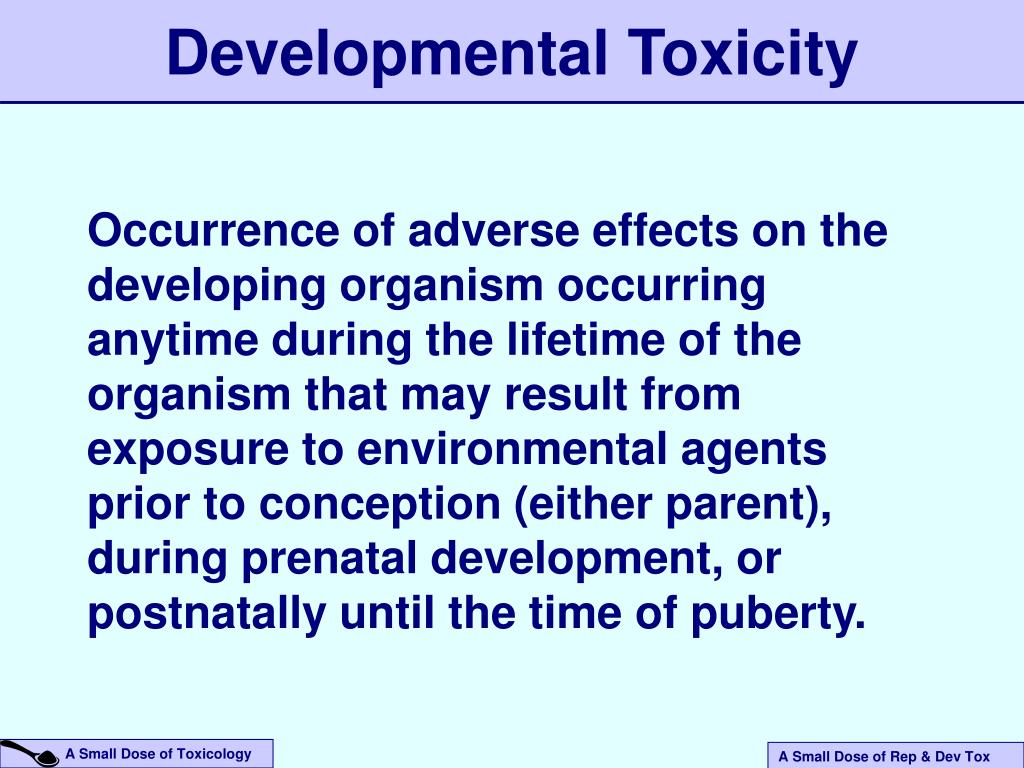 Developmental Toxicity

Occurrence of adverse effects on the developing organism occurring anytime during the lifetime of the organism that may result from exposure to environmental agents prior to conception (either parent), during prenatal development, or postnatally until the time of puberty.

A Small Dose of Toxicology

A Small Dose of Rep & Dev Tox